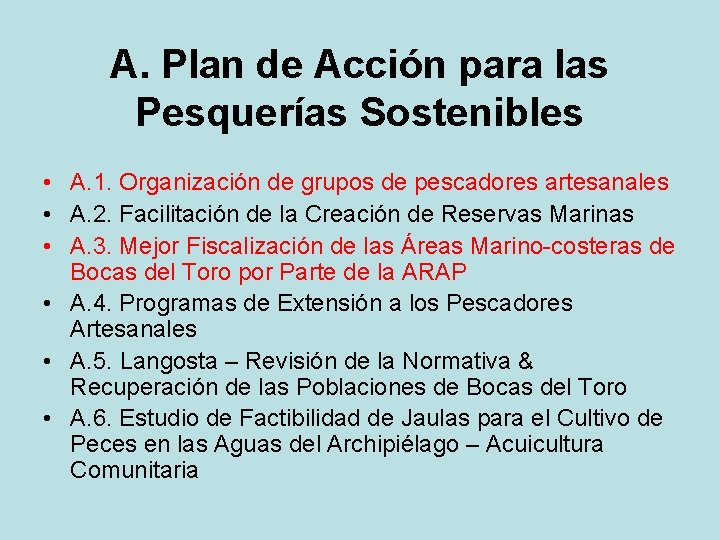 A. Plan de Acción para las Pesquerías Sostenibles

• A.1. Organización de grupos de pescadores artesanales
• A.2. Facilitación de la Creación de Reservas Marinas
• A.3. Mejor Fiscalización de las Áreas Marino-costeras de Bocas del Toro por Parte de la ARAP
• A.4. Programas de Extensión a los Pescadores Artesanales
• A.5. Langosta – Revisión de la Normativa & Recuperación de las Poblaciones de Bocas del Toro
• A.6. Estudio de Factibilidad de Jaulas para el Cultivo de Peces en las Aguas del Archipiélago – Acuicultura Comunitaria